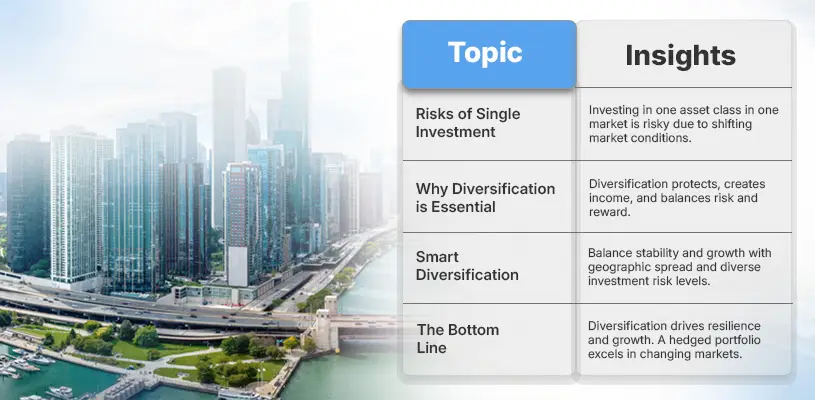 | Topic | Insights |
|---|---|
| Risks of Single Investment | Investing in one asset class in one market is risky due to shifting market conditions. |
| Why Diversification is Essential | Diversification protects, creates income, and balances risk and reward. |
| Smart Diversification | Balance stability and growth with geographic spread and diverse investment risk levels. |
| The Bottom Line | Diversification drives resilience and growth. A hedged portfolio excels in changing markets. |